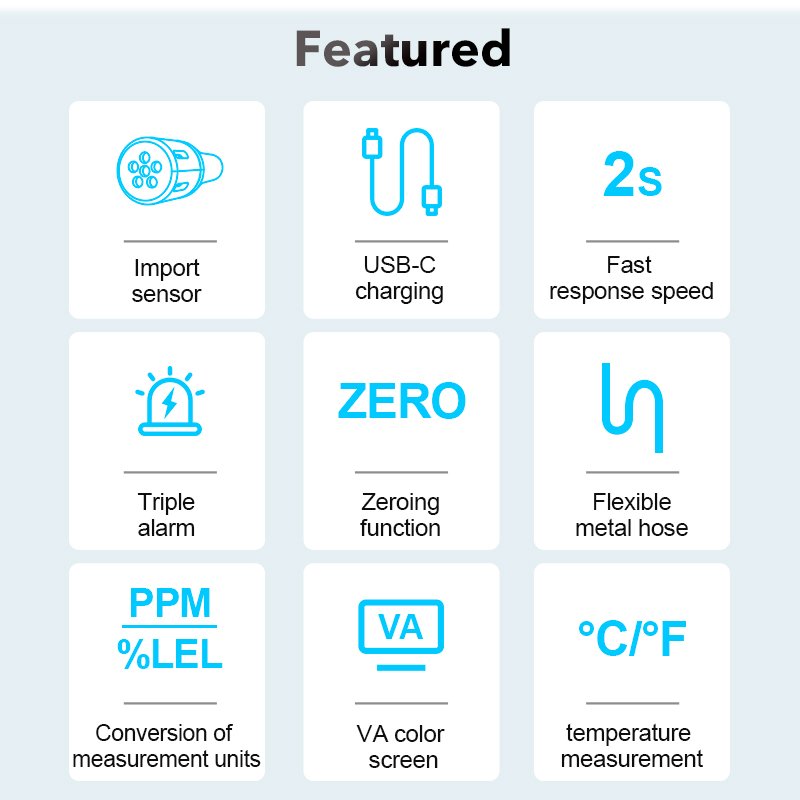 Featured

Import sensor

USB-C charging

2s

Fast response speed

Triple alarm

ZERO

Zeroing function

Flexible metal hose

PPM

%LEL

Conversion of measurement units

VA

VA color screen

°C/°F

temperature measurement